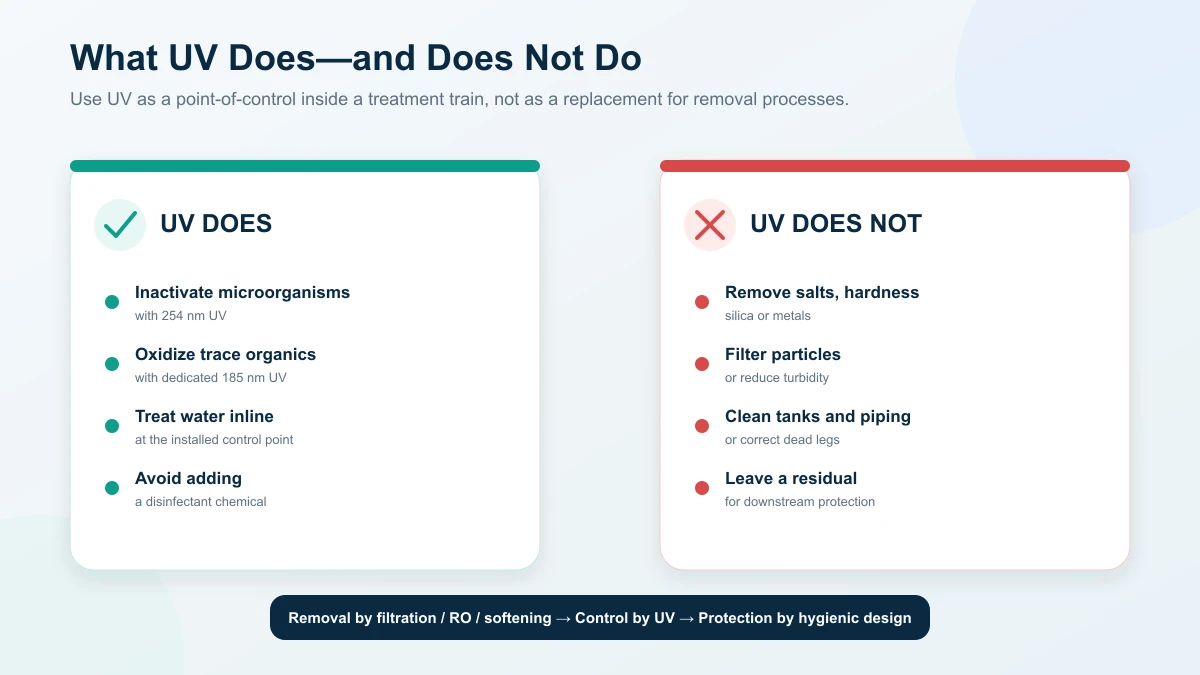 What UV Does—and Does Not Do

Use UV as a point-of-control inside a treatment train, not as a replacement for removal processes.

UV DOES

• Inactivate microorganisms
with 254 nm UV

• Oxidize trace organics
with dedicated 185 nm UV

• Treat water inline
at the installed control point

• Avoid adding
a disinfectant chemical

UV DOES NOT

• Remove salts, hardness
silica or metals

• Filter particles
or reduce turbidity

• Clean tanks and piping
or correct dead legs

• Leave a residual
for downstream protection

Removal by filtration / RO / softening → Control by UV → Protection by hygienic design